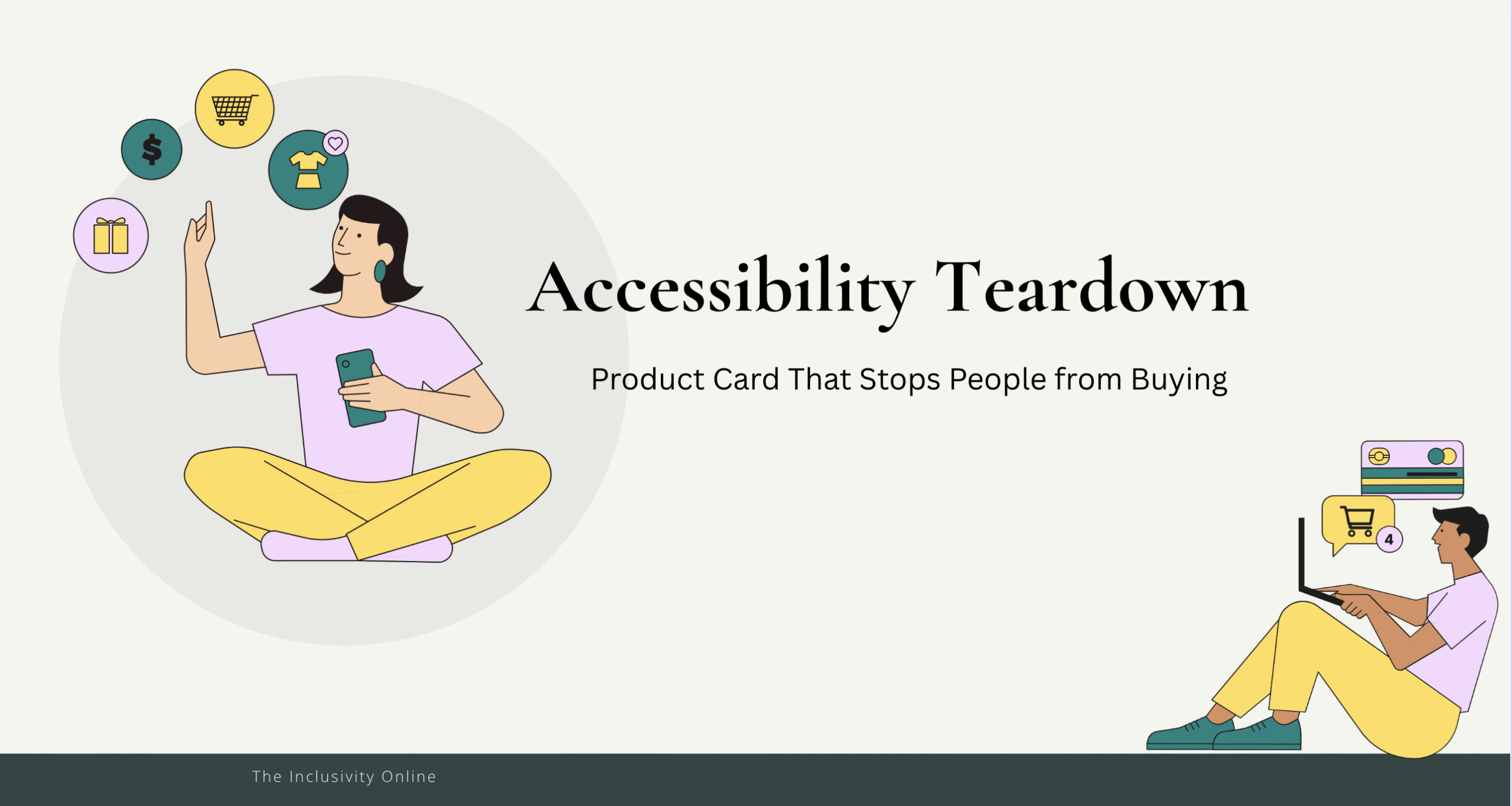 $ 

Accessibility Teardown

Product Card That Stops People from Buying

4

The Inclusivity Online